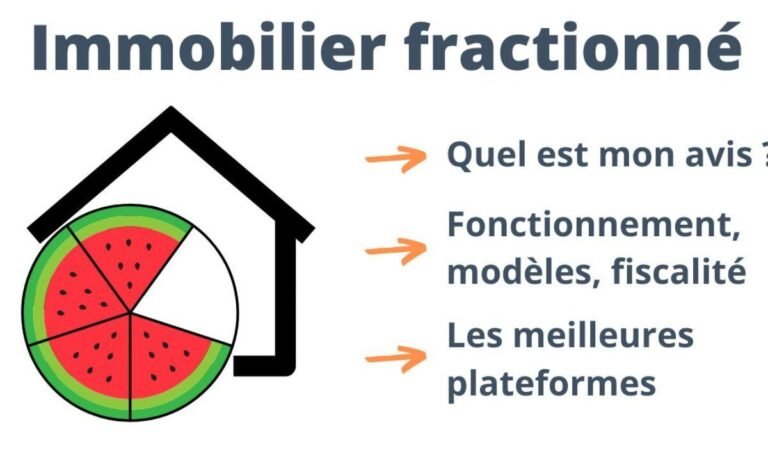 Immobilier fractionné

Quel est mon avis ?

Fonctionnement, modèles, fiscalité

Les meilleures plateformes